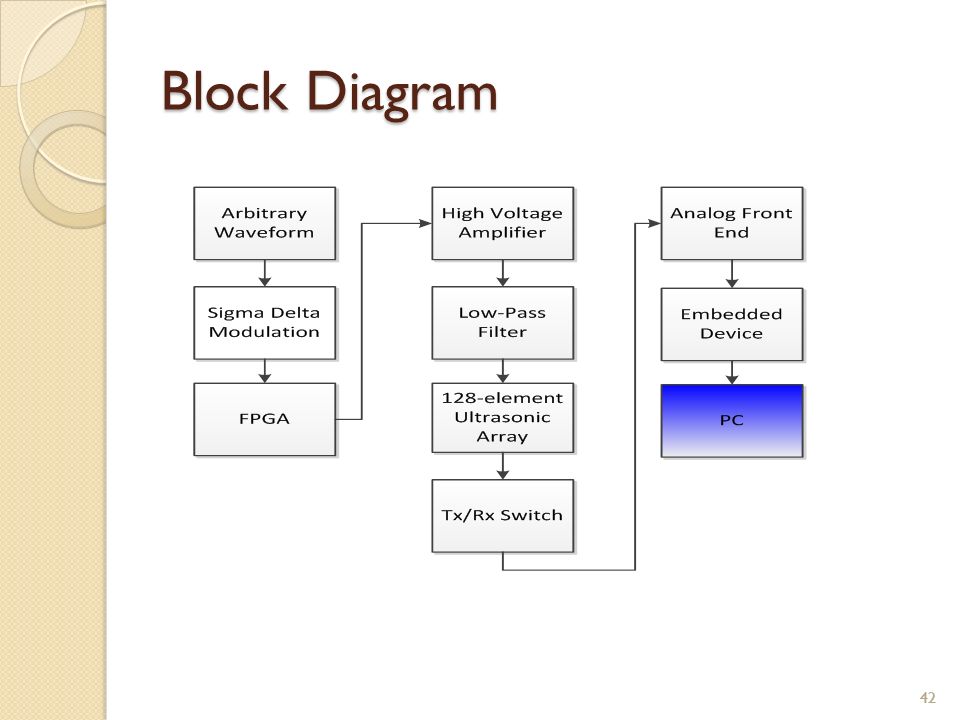 Block Diagram

Arbitrary Waveform

Sigma Delta Modulation

FPGA

High Voltage Amplifier

Low-Pass Filter

128-element Ultrasonic Array

Tx/Rx Switch

Analog Front End

Embedded Device

PC

42